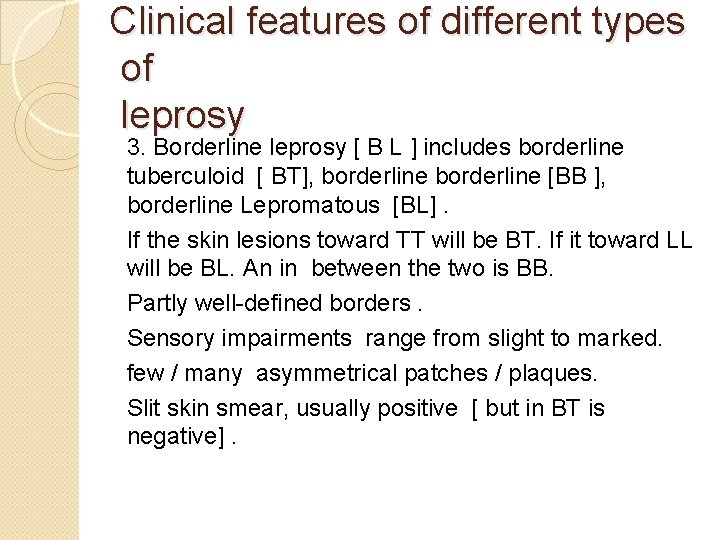 Clinical features of different types of leprosy

3. Borderline leprosy [ B L ] includes borderline tuberculoid [ BT], borderline borderline [BB ], borderline Lepromatous [BL] .

If the skin lesions toward TT will be BT. If it toward LL will be BL. An in between the two is BB.

Partly well-defined borders .

Sensory impairments range from slight to marked.

few / many asymmetrical patches / plaques.

Slit skin smear, usually positive [ but in BT is negative] .